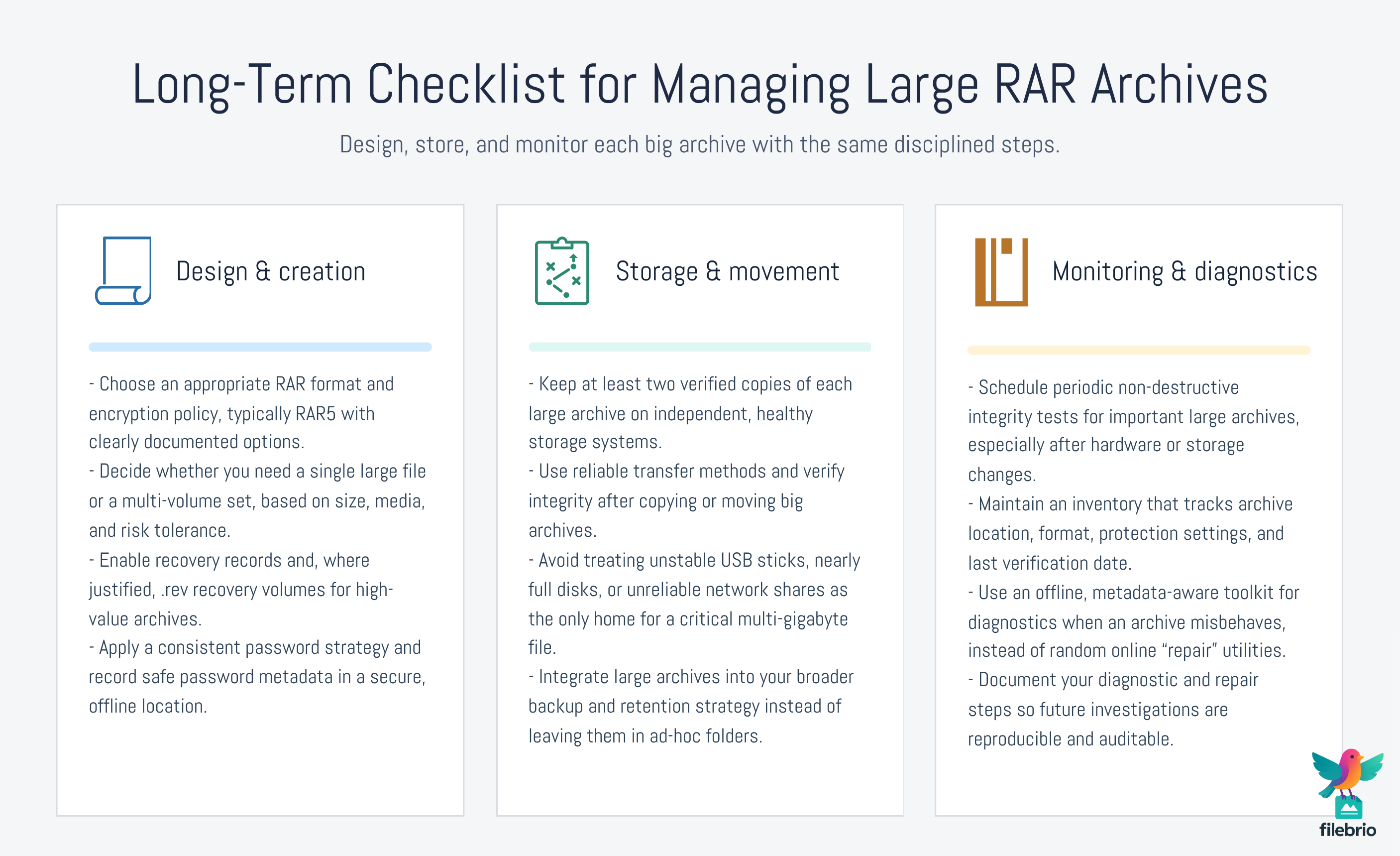 Long-Term Checklist for Managing Large RAR Archives

Design, store, and monitor each big archive with the same disciplined steps.

Design & creation

- Choose an appropriate RAR format and encryption policy, typically RAR5 with clearly documented options.
- Decide whether you need a single large file or a multi-volume set, based on size, media, and risk tolerance.
- Enable recovery records and, where justified, .rev recovery volumes for high-value archives.
- Apply a consistent password strategy and record safe password metadata in a secure, offline location.

Storage & movement

- Keep at least two verified copies of each large archive on independent, healthy storage systems.
- Use reliable transfer methods and verify integrity after copying or moving big archives.
- Avoid treating unstable USB sticks, nearly full disks, or unreliable network shares as the only home for a critical multi-gigabyte file.
- Integrate large archives into your broader backup and retention strategy instead of leaving them in ad-hoc folders.

Monitoring & diagnostics

- Schedule periodic non-destructive integrity tests for important large archives, especially after hardware or storage changes.
- Maintain an inventory that tracks archive location, format, protection settings, and last verification date.
- Use an offline, metadata-aware toolkit for diagnostics when an archive misbehaves, instead of random online “repair” utilities.
- Document your diagnostic and repair steps so future investigations are reproducible and auditable.

filebrio